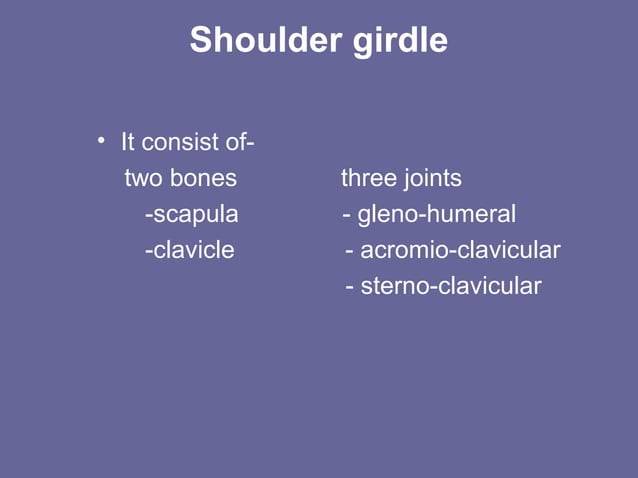 Shoulder girdle

• It consist of-

two bones
-scapula
-clavicle

three joints
- gleno-humeral
- acromio-clavicular
- sterno-clavicular